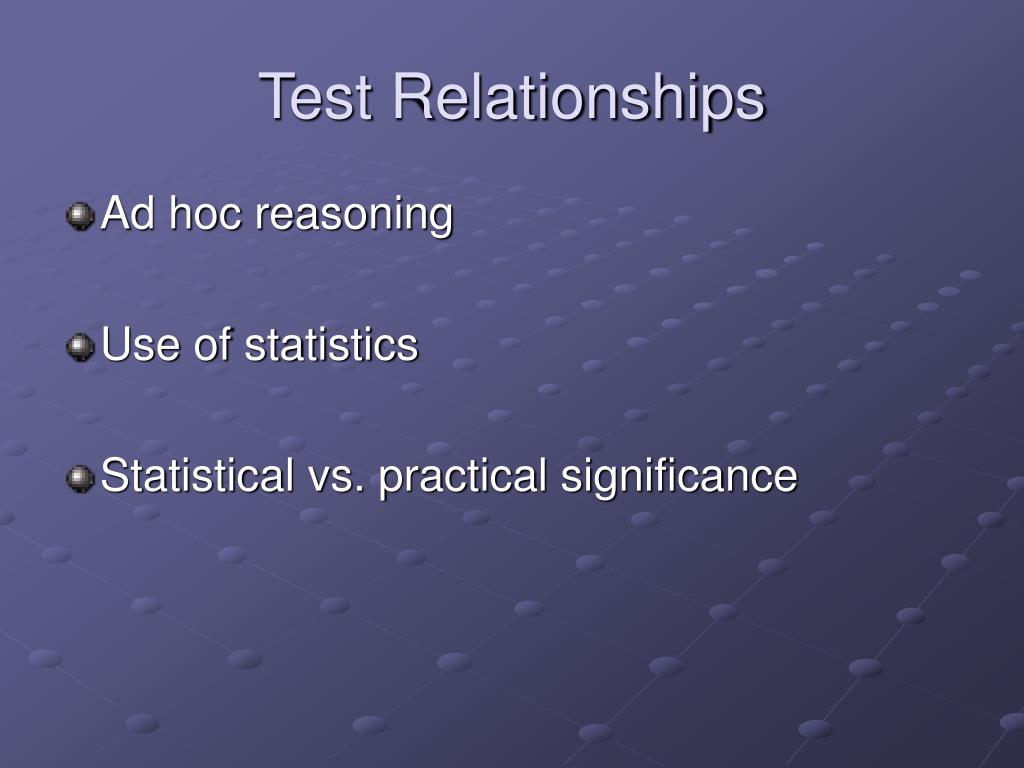 Test Relationships

Ad hoc reasoning

Use of statistics

Statistical vs. practical significance